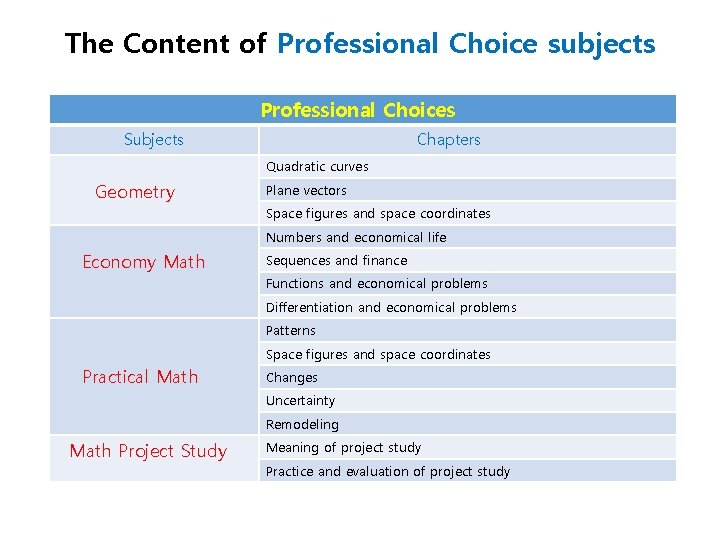 The Content of Professional Choice subjects

| Professional Choices | |
|---|---|
| Subjects | Chapters |
| Geometry | Quadratic curves |
| | Plane vectors |
| | Space figures and space coordinates |
| Economy Math | Numbers and economical life |
| | Sequences and finance |
| | Functions and economical problems |
| | Differentiation and economical problems |
| Practical Math | Patterns |
| | Space figures and space coordinates |
| | Changes |
| | Uncertainty |
| | Remodeling |
| Math Project Study | Meaning of project study |
| | Practice and evaluation of project study |